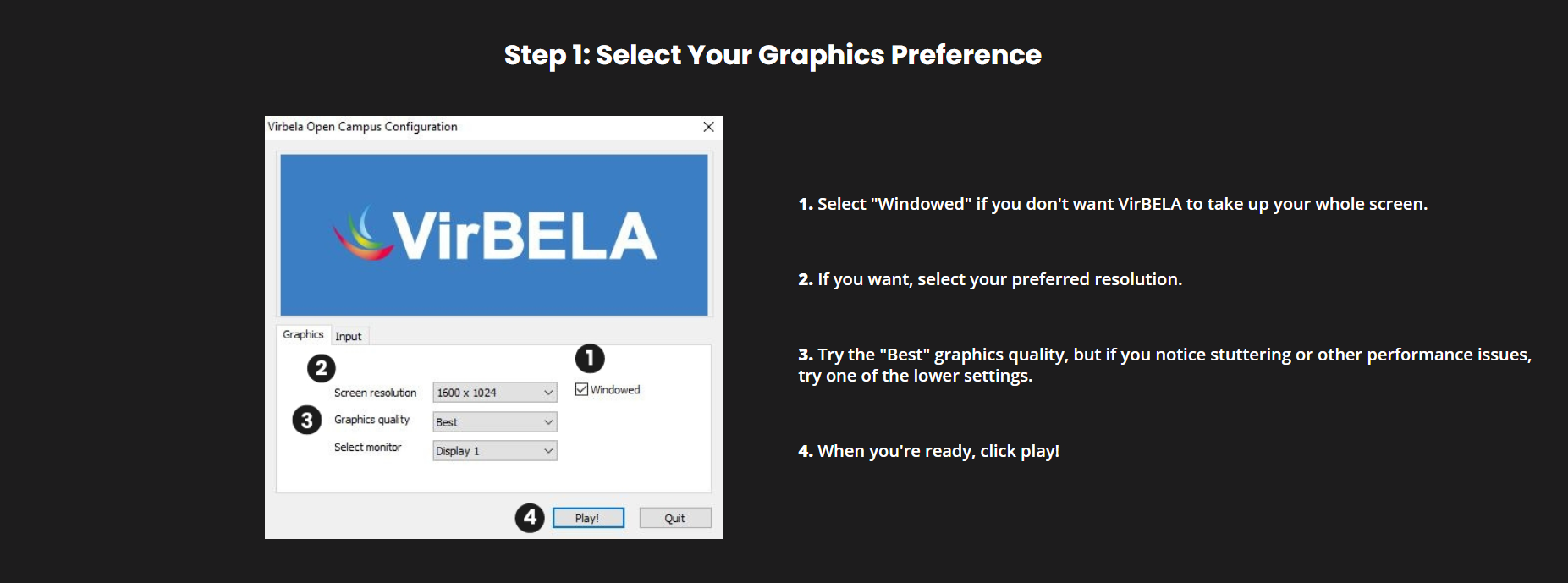 Step 1: Select Your Graphics Preference

Virbela Open Campus Configuration

VirBELA

Graphics Input

2

1

Screen resolution 1600 x 1024

Windowed

3

Graphics quality Best

Select monitor Display 1

4

Play!

Quit

1. Select "Windowed" if you don't want VirBELA to take up your whole screen.

2. If you want, select your preferred resolution.

3. Try the "Best" graphics quality, but if you notice stuttering or other performance issues, try one of the lower settings.

4. When you're ready, click play!